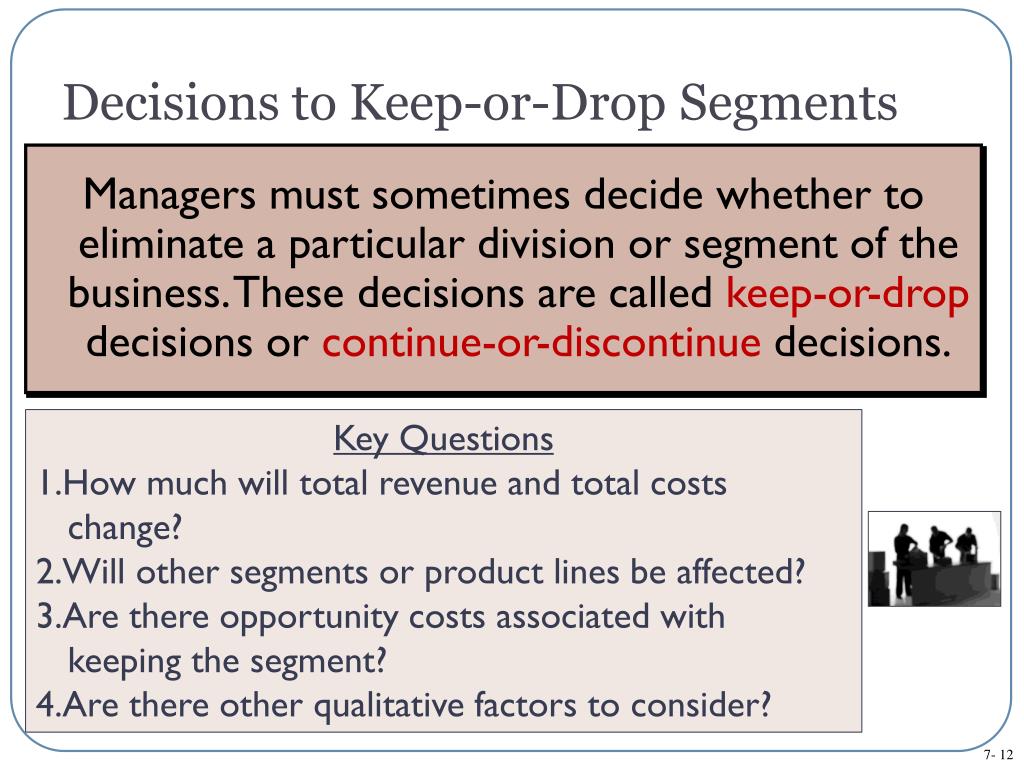 Decisions to Keep-or-Drop Segments

Managers must sometimes decide whether to eliminate a particular division or segment of the business. These decisions are called keep-or-drop decisions or continue-or-discontinue decisions.

Key Questions
1.How much will total revenue and total costs change?
2.Will other segments or product lines be affected?
3.Are there opportunity costs associated with keeping the segment?
4.Are there other qualitative factors to consider?

7- 12